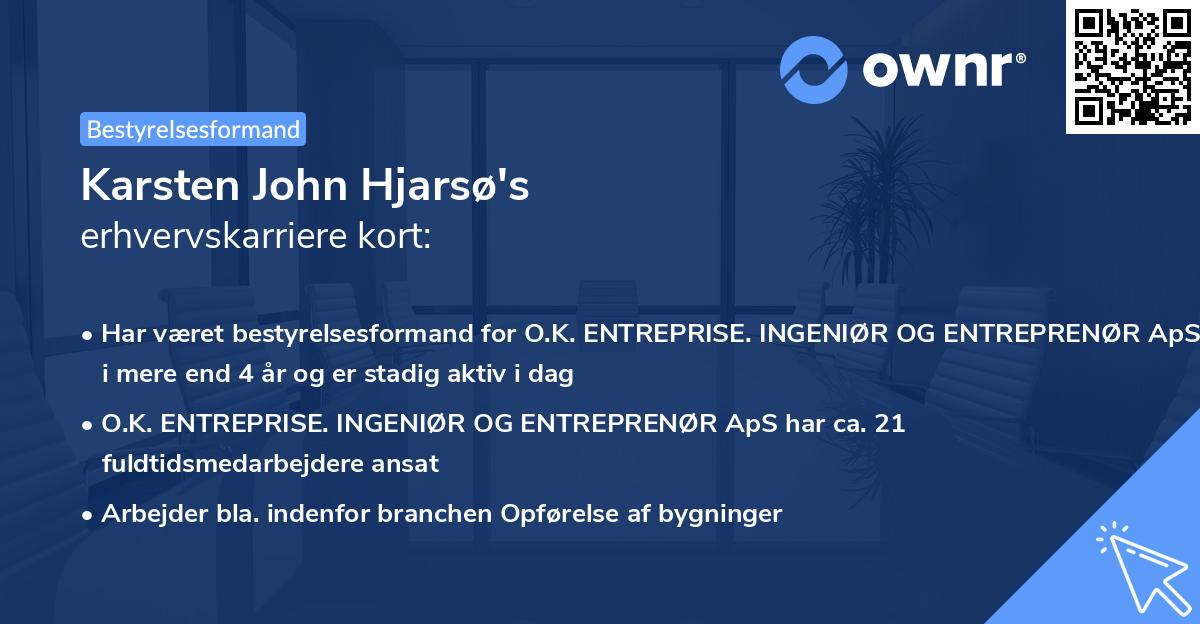 ownr®

Bestyrelsesformand

Karsten John Hjarsø's
erhvervskarriere kort:

• Har været bestyrelsesformand for O.K. ENTREPRISE. INGENIØR OG ENTREPRENØR ApS i mere end 4 år og er stadig aktiv i dag

• O.K. ENTREPRISE. INGENIØR OG ENTREPRENØR ApS har ca. 21 fuldtidsmedarbejdere ansat

• Arbejder bla. indenfor branchen Opførelse af bygninger